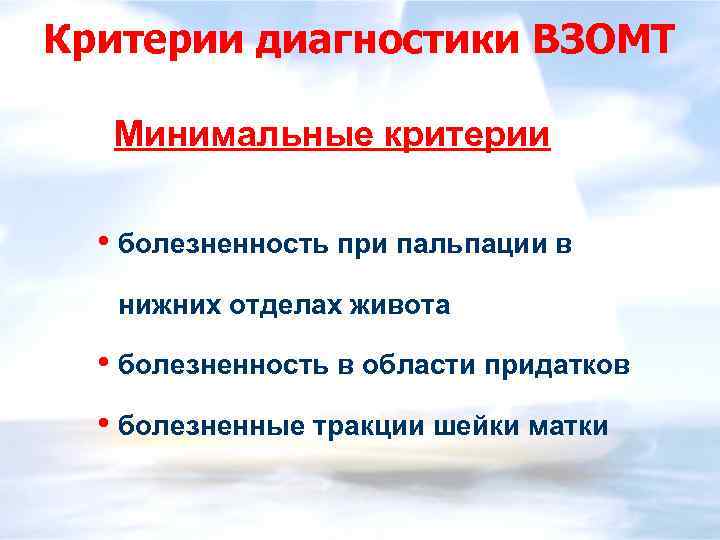 Критерии диагностики ВЗОМТ

Минимальные критерии

• болезненность при пальпации в нижних отделах живота

• болезненность в области придатков

• болезненные тракции шейки матки